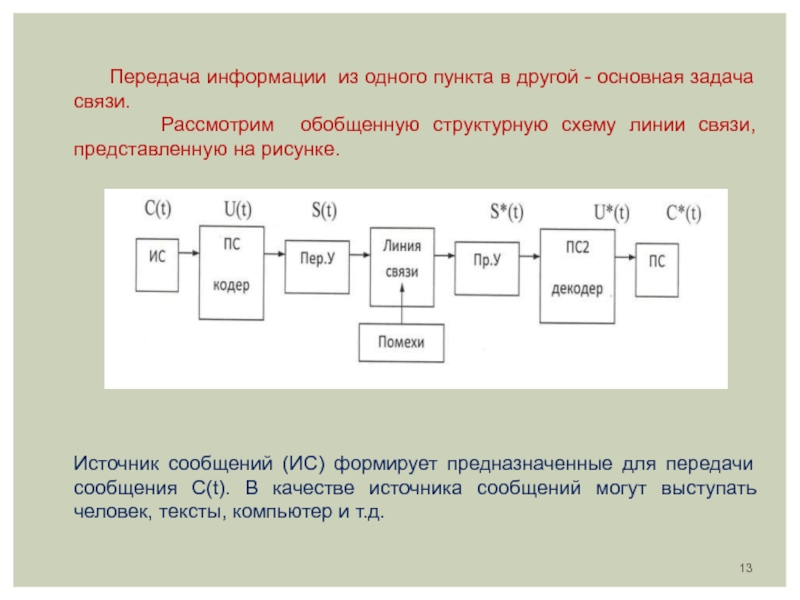 Передача информации из одного пункта в другой - основная задача связи.

Рассмотрим обобщенную структурную схему линии связи, представленную на рисунке.

C(t) U(t) S(t) S*(t) U*(t) C*(t)

ИС
ПС кодер
Пер.У
Линия связи
Пр.У
ПС2 декодер
ПС
Помехи

Источник сообщений (ИС) формирует предназначенные для передачи сообщения C(t). В качестве источника сообщений могут выступать человек, тексты, компьютер и т.д.

13